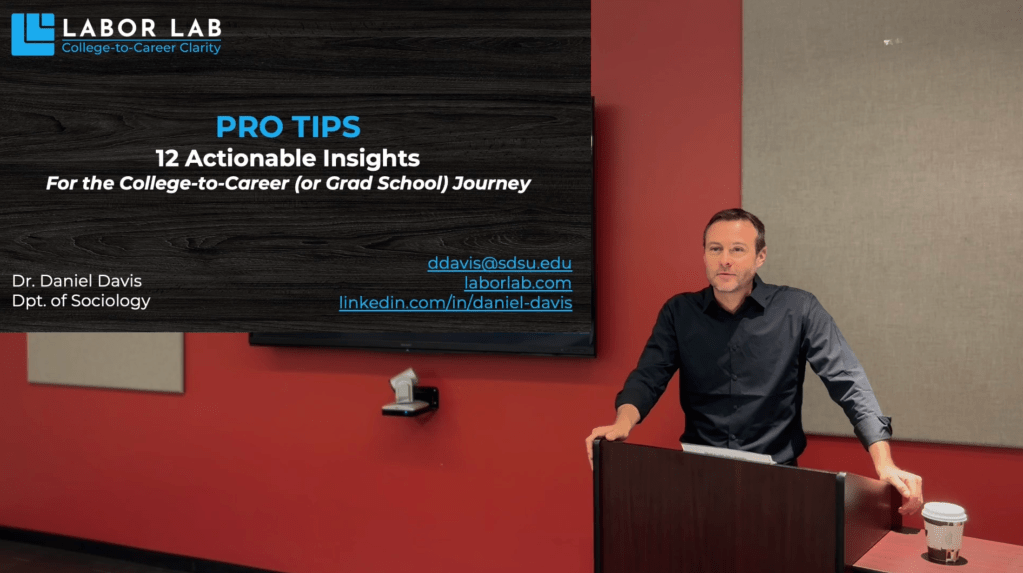 LABOR LAB
College-to-Career Clarity

PRO TIPS
12 Actionable Insights
For the College-to-Career (or Grad School) Journey

Dr. Daniel Davis
Dpt. of Sociology

ddavis@sdsu.edu
laborlab.com
linkedin.com/in/daniel-davis